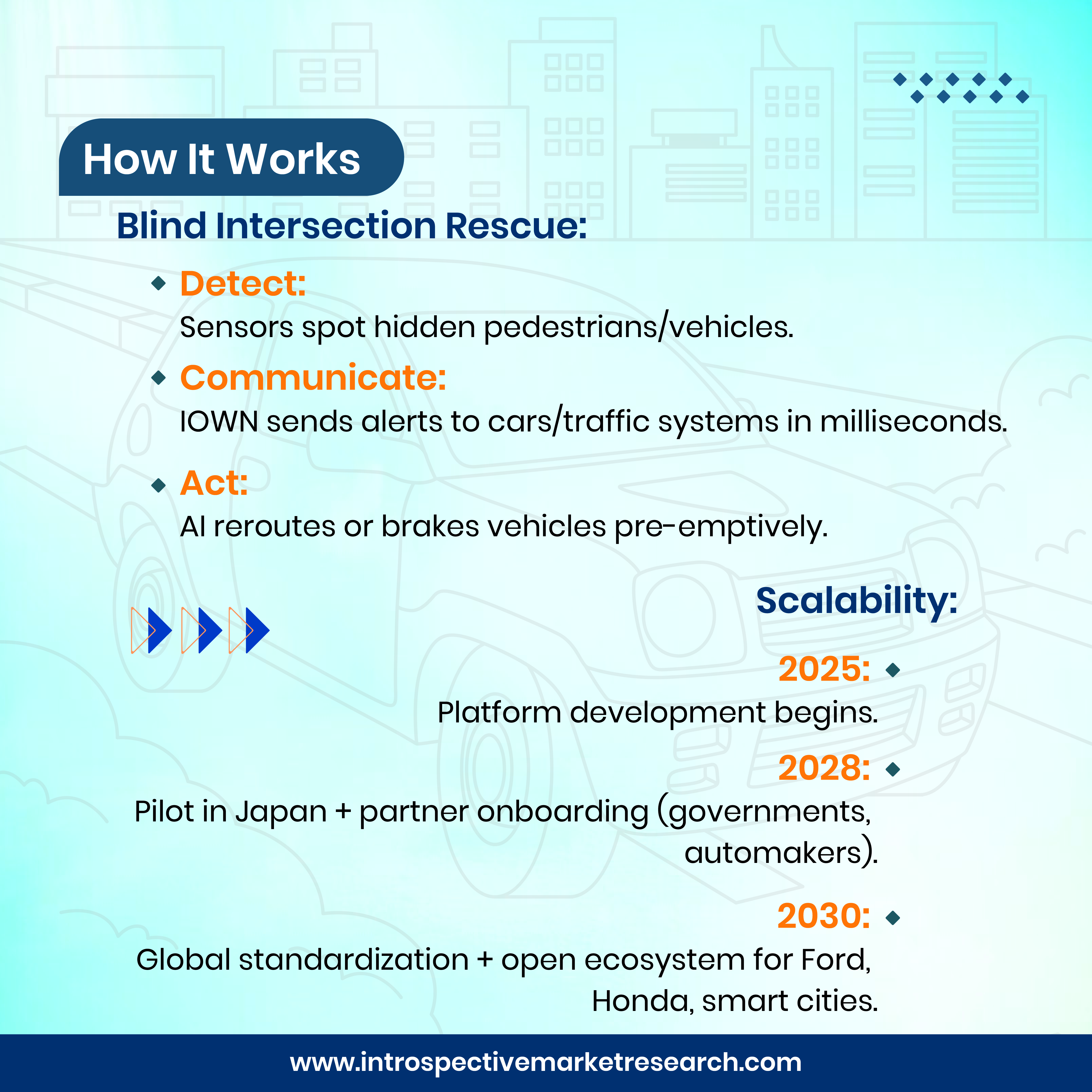 How It Works

Blind Intersection Rescue:

Detect:
Sensors spot hidden pedestrians/vehicles.

Communicate:
IOWN sends alerts to cars/traffic systems in milliseconds.

Act:
AI reroutes or brakes vehicles pre-emptively.

Scalability:

2025:
Platform development begins.

2028:
Pilot in Japan + partner onboarding (governments, automakers).

2030:
Global standardization + open ecosystem for Ford, Honda, smart cities.

www.introspectivemarketresearch.com